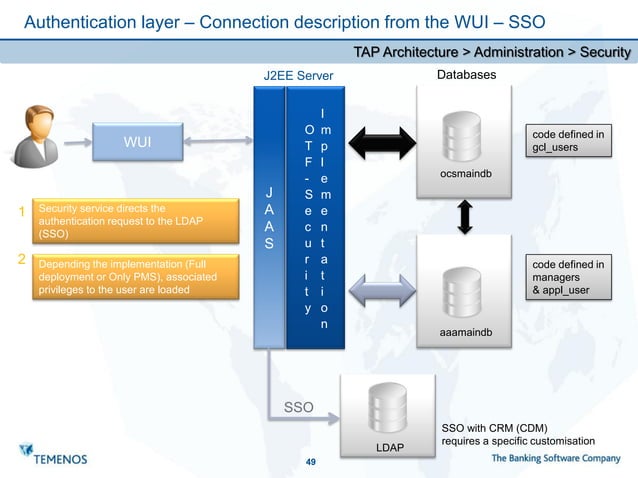 Authentication layer – Connection description from the WUI – SSO

TAP Architecture > Administration > Security

J2EE Server

Databases

WUI

JAAS

OTF-Security

Implementation

ocsmaindb

code defined in gcl_users

1 Security service directs the authentication request to the LDAP (SSO)

2 Depending the implementation (Full deployment or Only PMS), associated privileges to the user are loaded

aaamaindb

code defined in managers & appl_user

SSO

LDAP

SSO with CRM (CDM) requires a specific customisation

TEMENOS

49

The Banking Software Company